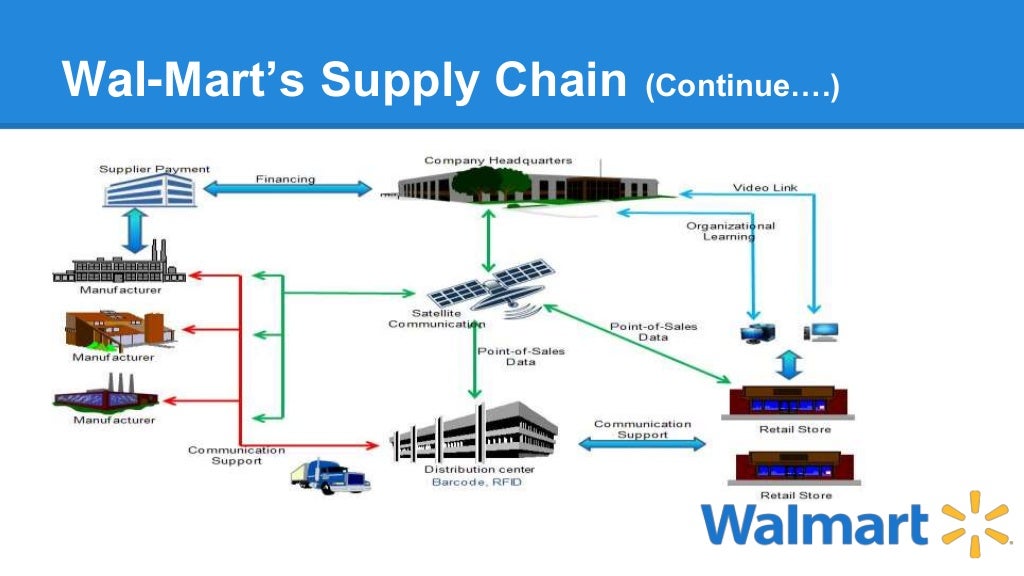 Wal-Mart's Supply Chain (Continue….)

Supplier Payment

Financing

Company Headquarters

Video Link

Organizational Learning

Manufacturer

Manufacturer

Manufacturer

Satellite Communication

Point-of-Sales Data

Point-of-Sales Data

Communication Support

Distribution center
Barcode, RFID

Communication Support

Retail Store

Retail Store

Walmart